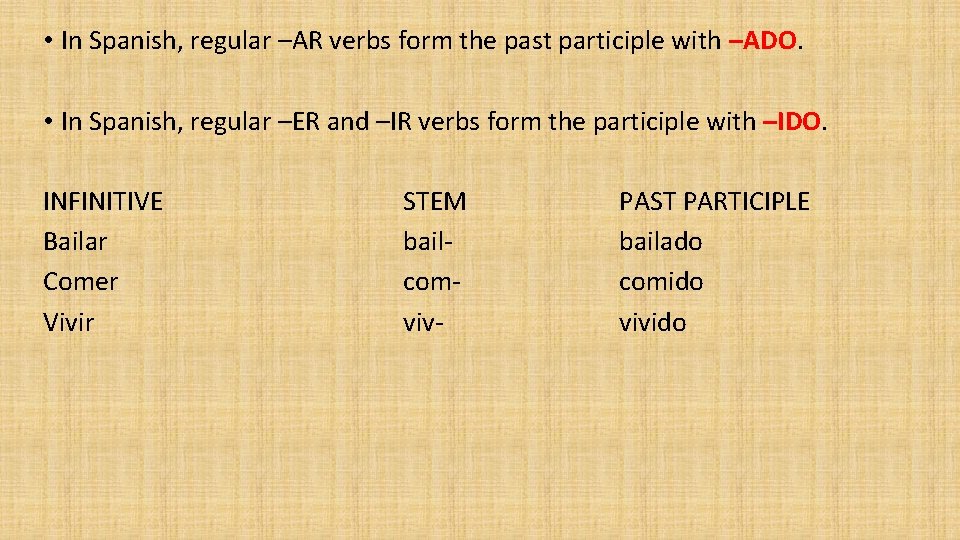 • In Spanish, regular –AR verbs form the past participle with –ADO.

• In Spanish, regular –ER and –IR verbs form the participle with –IDO.

| INFINITIVE | STEM | PAST PARTICIPLE |
|---|---|---|
| Bailar | bail- | bailado |
| Comer | com- | comido |
| Vivir | viv- | vivido |